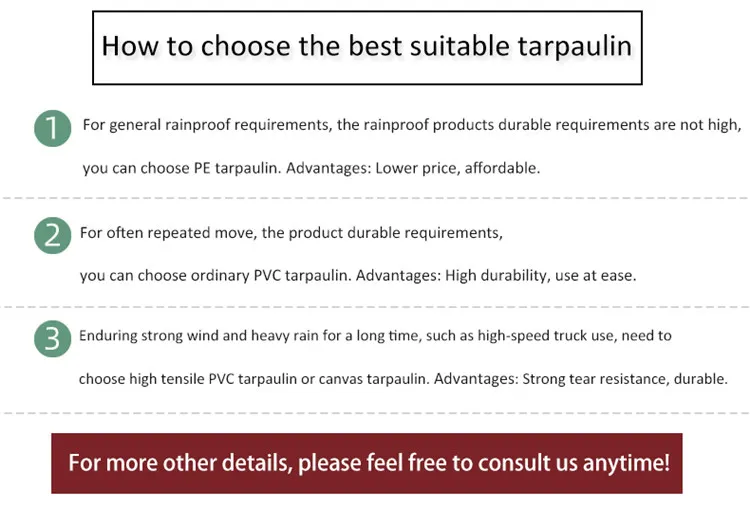 How to choose the best suitable tarpaulin

1 For general rainproof requirements, the rainproof products durable requirements are not high, you can choose PE tarpaulin. Advantages: Lower price, affordable.

2 For often repeated move, the product durable requirements, you can choose ordinary PVC tarpaulin. Advantages: High durability, use at ease.

3 Enduring strong wind and heavy rain for a long time, such as high-speed truck use, need to choose high tensile PVC tarpaulin or canvas tarpaulin. Advantages: Strong tear resistance, durable.

For more other details, please feel free to consult us anytime!